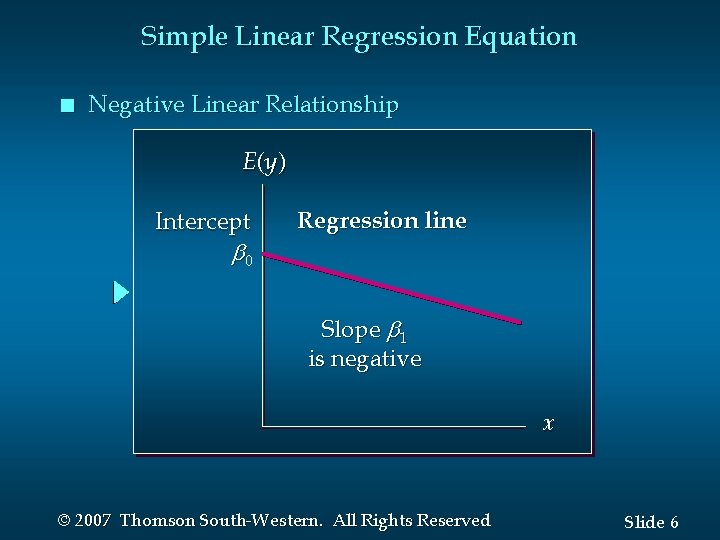 Simple Linear Regression Equation

Negative Linear Relationship

$E(y)$

Intercept $\beta_0$

Regression line

Slope $\beta_1$ is negative

$x$

© 2007 Thomson South-Western. All Rights Reserved

Slide 6